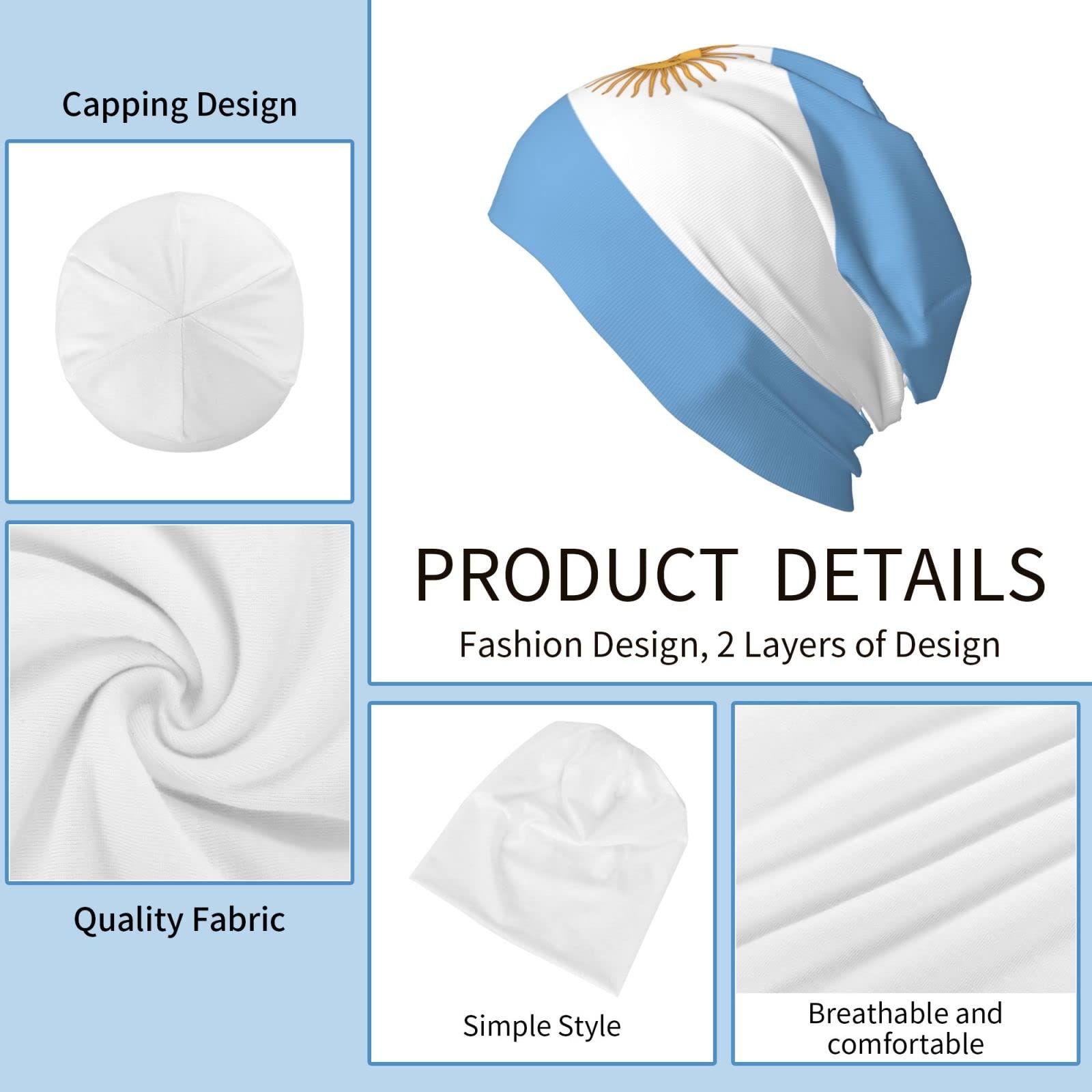 Capping Design

Quality Fabric

PRODUCT DETAILS

Fashion Design, 2 Layers of Design

Simple Style

Breathable and comfortable